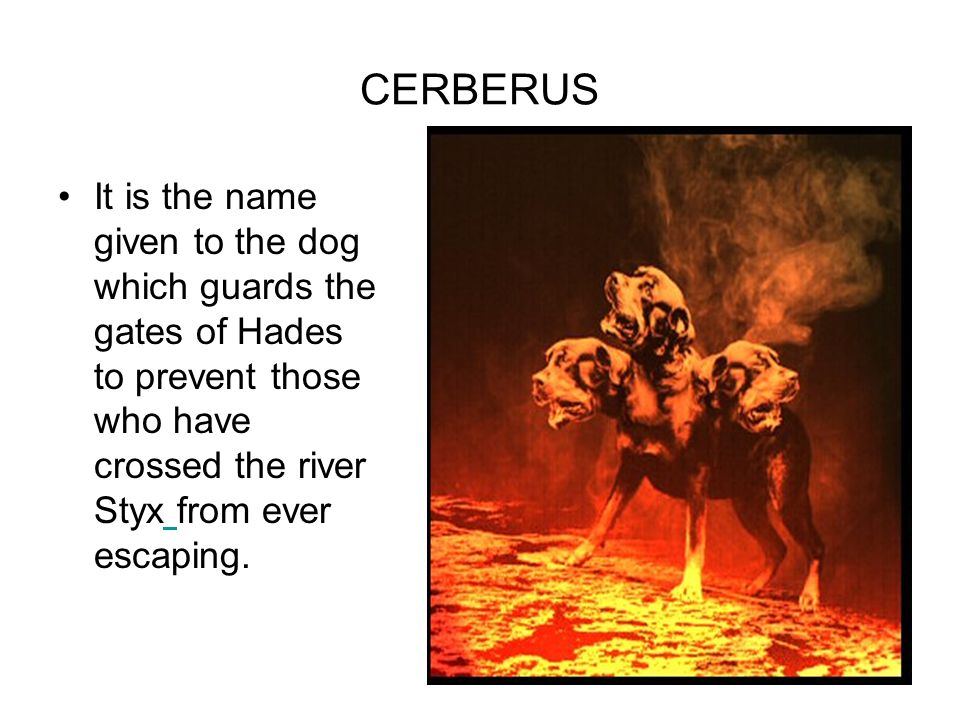 CERBERUS

• It is the name given to the dog which guards the gates of Hades to prevent those who have crossed the river Styx from ever escaping.